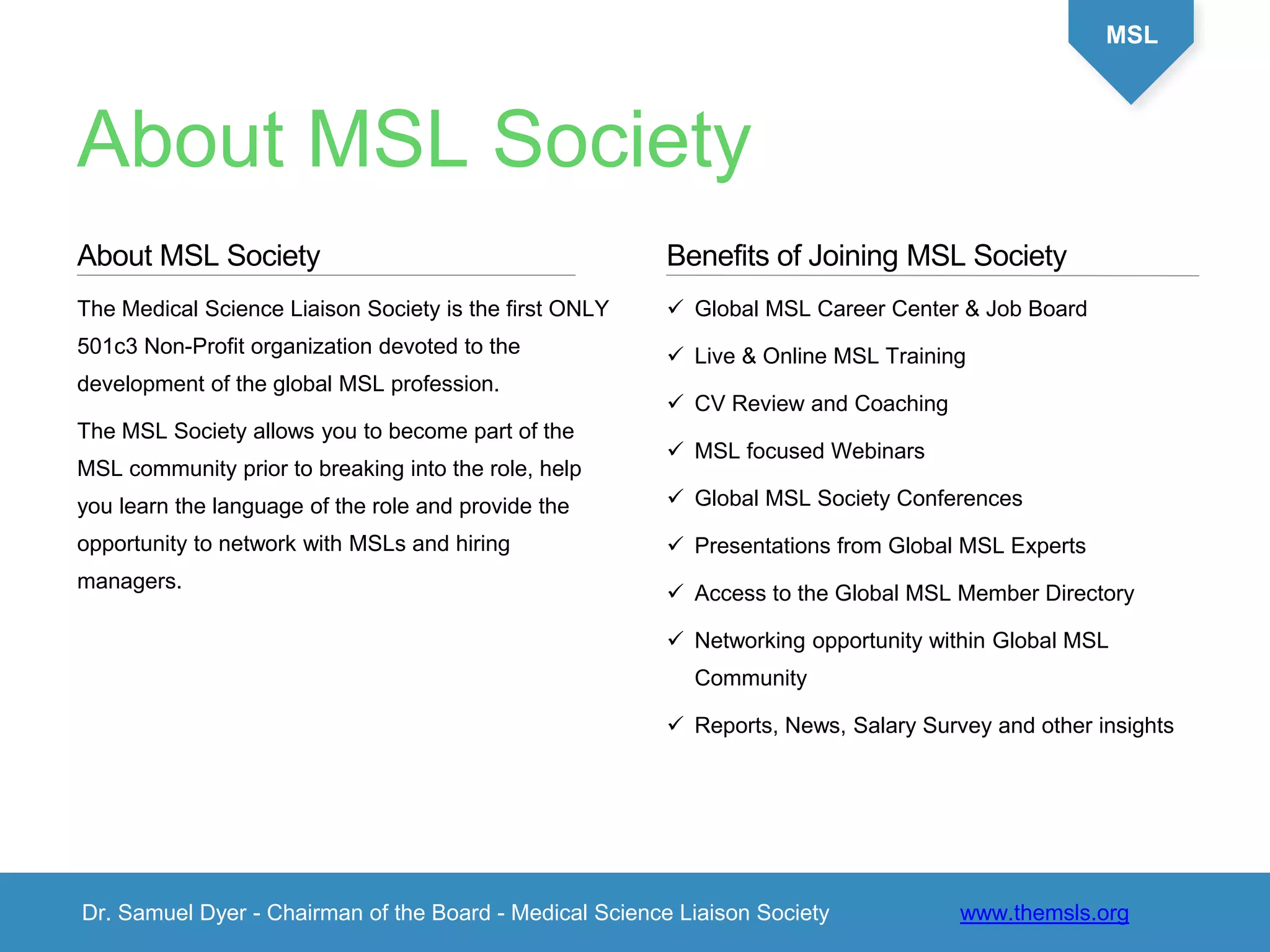 MSL

About MSL Society

About MSL Society

The Medical Science Liaison Society is the first ONLY 501c3 Non-Profit organization devoted to the development of the global MSL profession.

The MSL Society allows you to become part of the MSL community prior to breaking into the role, help you learn the language of the role and provide the opportunity to network with MSLs and hiring managers.

Benefits of Joining MSL Society

✓ Global MSL Career Center & Job Board
✓ Live & Online MSL Training
✓ CV Review and Coaching
✓ MSL focused Webinars
✓ Global MSL Society Conferences
✓ Presentations from Global MSL Experts
✓ Access to the Global MSL Member Directory
✓ Networking opportunity within Global MSL Community
✓ Reports, News, Salary Survey and other insights

Dr. Samuel Dyer - Chairman of the Board - Medical Science Liaison Society

www.themsls.org